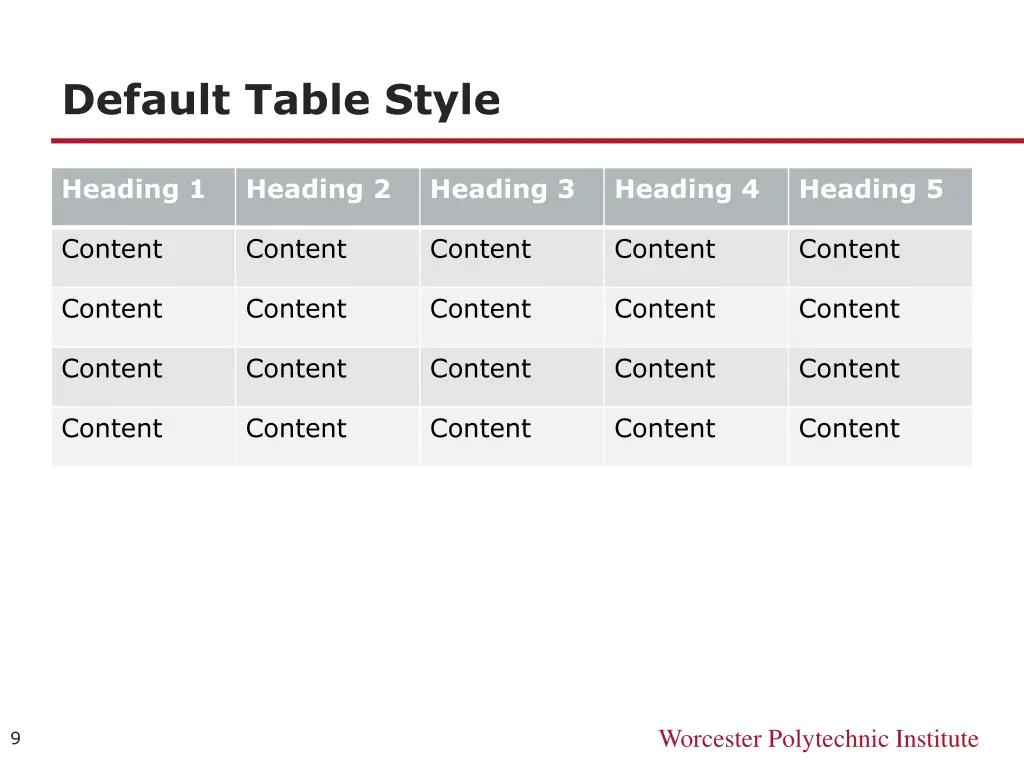 Default Table Style

| Heading 1 | Heading 2 | Heading 3 | Heading 4 | Heading 5 |
|---|---|---|---|---|
| Content | Content | Content | Content | Content |
| Content | Content | Content | Content | Content |
| Content | Content | Content | Content | Content |
| Content | Content | Content | Content | Content |

9

Worcester Polytechnic Institute